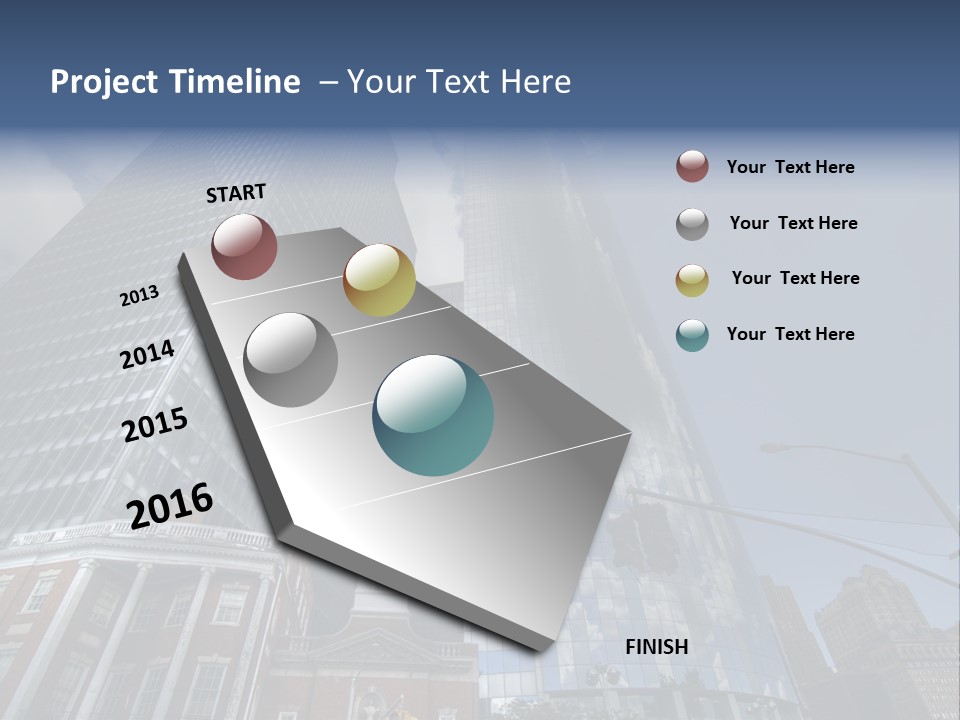 Project Timeline – Your Text Here

START

2013

2014

2015

2016

FINISH

Your Text Here

Your Text Here

Your Text Here

Your Text Here